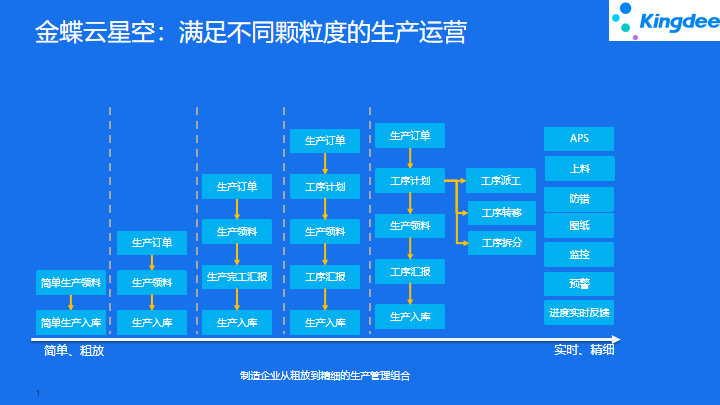 金蝶云星空：满足不同颗粒度的生产运营

Kingdee

简单生产领料
简单生产入库

生产订单
生产领料
生产入库

生产订单
生产领料
生产完工汇报
生产入库

生产订单
工序计划
生产领料
工序汇报
生产入库

生产订单
工序计划
生产领料
工序汇报
生产入库

工序派工
工序转移
工序拆分

APS
上料
防错
图纸
监控
预警
进度实时反馈

简单、粗放
实时、精细

制造企业从粗放到精细的生产管理组合

1